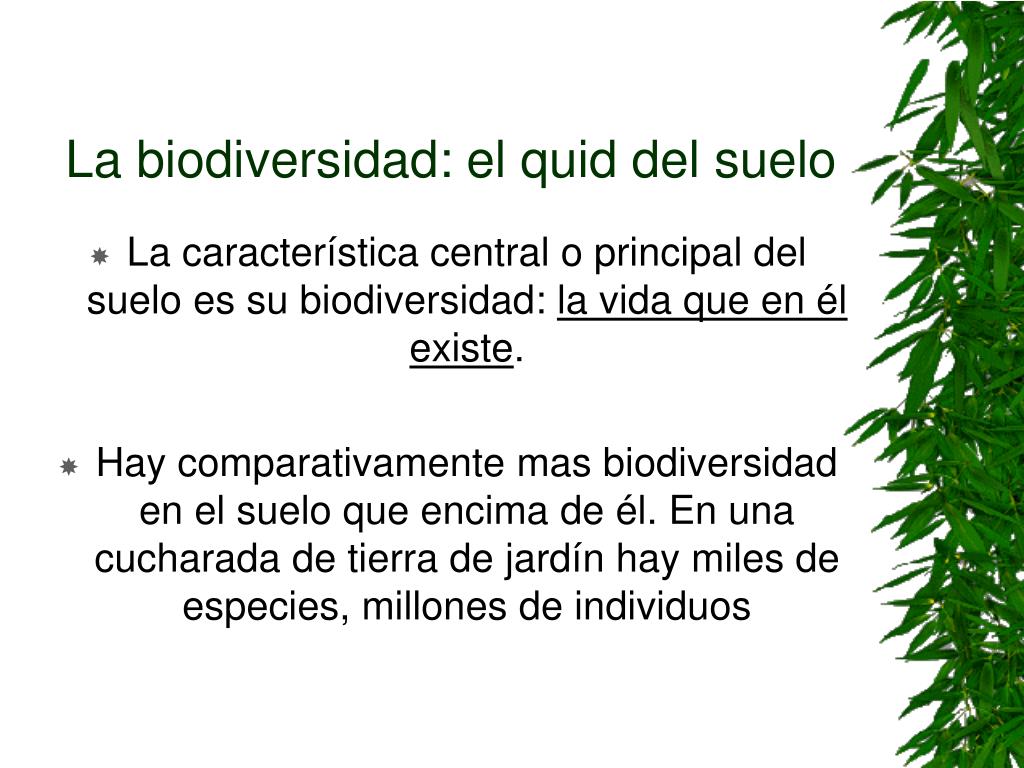 La biodiversidad: el quid del suelo

La característica central o principal del suelo es su biodiversidad: la vida que en él existe.

Hay comparativamente mas biodiversidad en el suelo que encima de él. En una cucharada de tierra de jardín hay miles de especies, millones de individuos